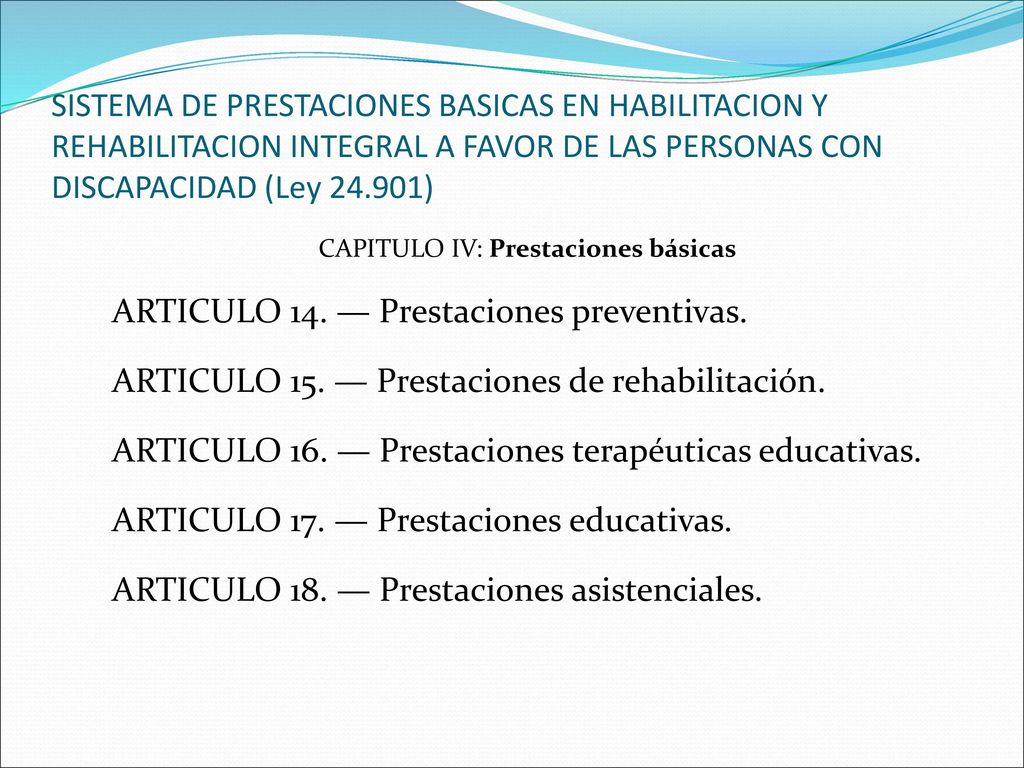 SISTEMA DE PRESTACIONES BASICAS EN HABILITACION Y REHABILITACION INTEGRAL A FAVOR DE LAS PERSONAS CON DISCAPACIDAD (Ley 24.901)

CAPITULO IV: Prestaciones básicas

ARTICULO 14. — Prestaciones preventivas.

ARTICULO 15. — Prestaciones de rehabilitación.

ARTICULO 16. — Prestaciones terapéuticas educativas.

ARTICULO 17. — Prestaciones educativas.

ARTICULO 18. — Prestaciones asistenciales.